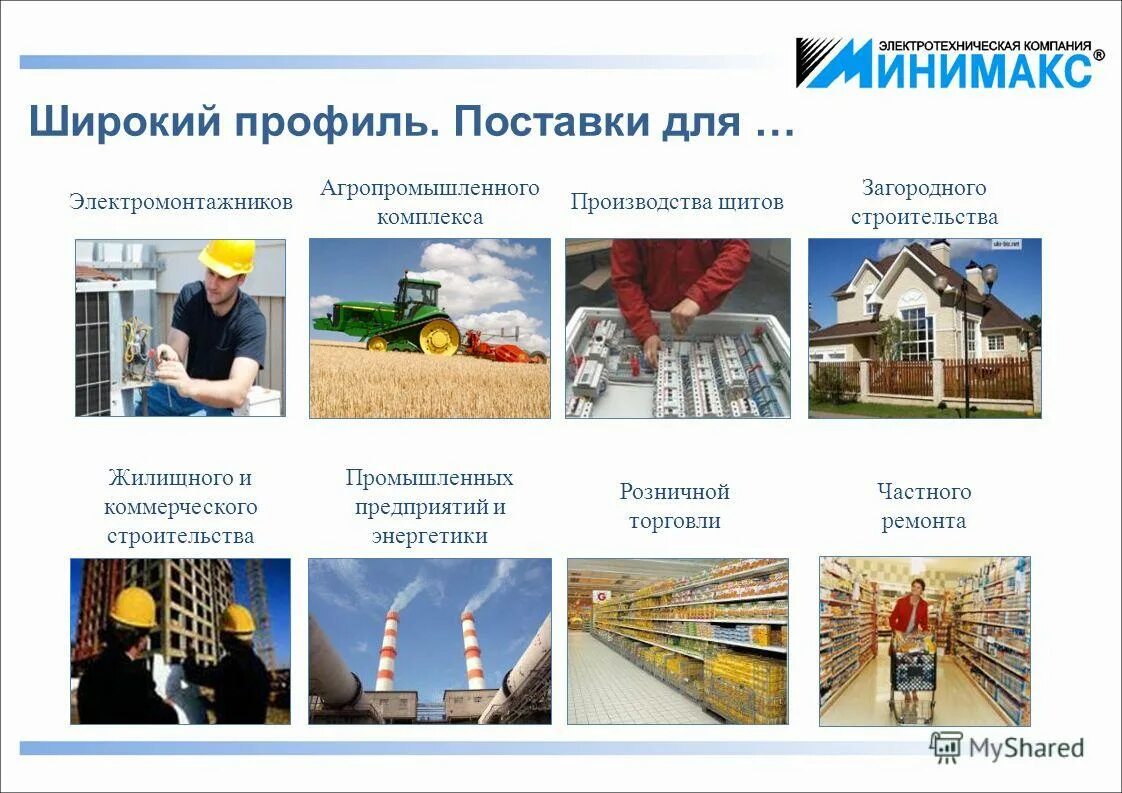 ЭЛЕКТРОТЕХНИЧЕСКАЯ КОМПАНИЯ
МИНИМАКС®

Широкий профиль. Поставки для …

Электромонтажников

Агропромышленного комплекса

Производства щитов

Загородного строительства

Жилищного и коммерческого строительства

Промышленных предприятий и энергетики

Розничной торговли

Частного ремонта

MyShared